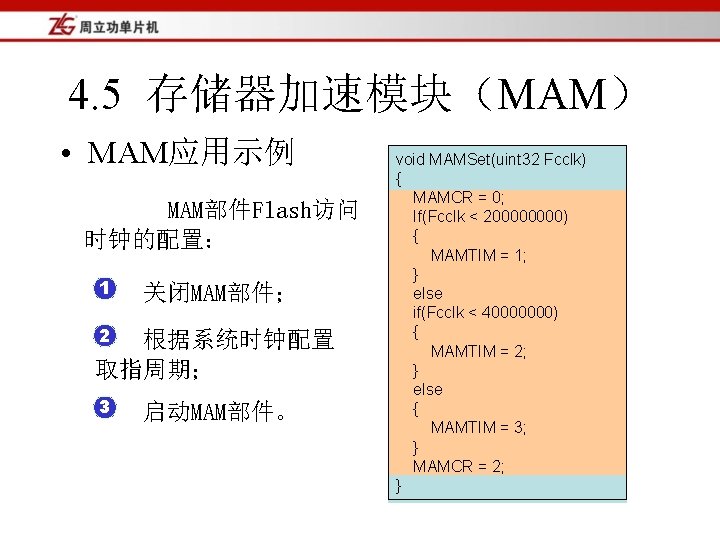 ZLG 周立功单片机

4.5 存储器加速模块（MAM）

• MAM应用示例

MAM部件Flash访问时钟的配置：

1 关闭MAM部件；

2 根据系统时钟配置取指周期；

3 启动MAM部件。

void MAMSet(uint32 Fcclk)
{
MAMCR = 0;
If(Fcclk < 200000000)
{
MAMTIM = 1;
}
else
if(Fcclk < 40000000)
{
MAMTIM = 2;
}
else
{
MAMTIM = 3;
}
MAMCR = 2;
}